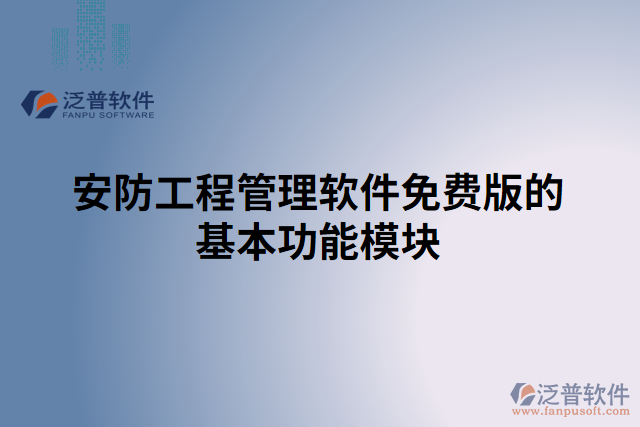 泛普软件
FANPU SOFTWARE

安防工程管理软件免费版的基本功能模块

泛普软件
www.fanpusoft.com